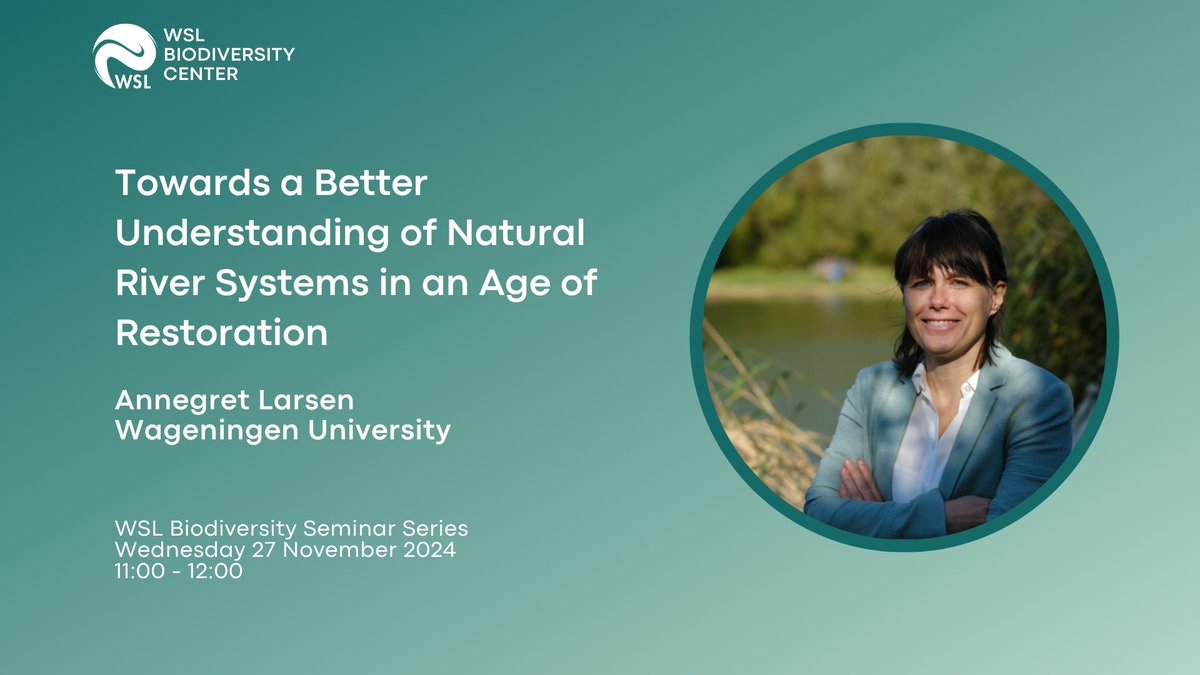 WSL
WSL BIODIVERSITY CENTER

Towards a Better Understanding of Natural River Systems in an Age of Restoration

Annegret Larsen
Wageningen University

WSL Biodiversity Seminar Series
Wednesday 27 November 2024
11:00 - 12:00